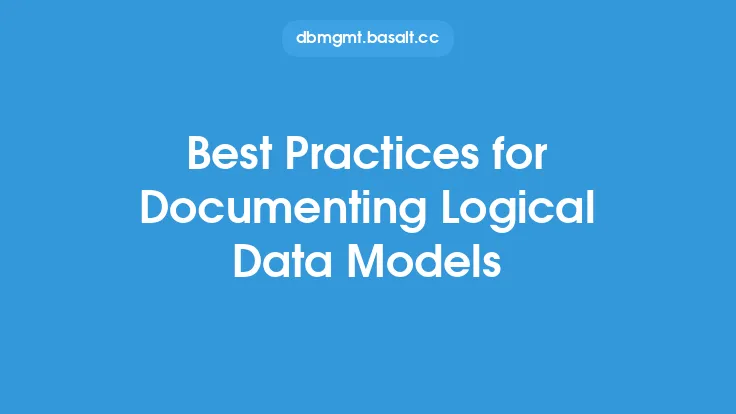 dbmgmt.basalt.cc

Best Practices for Documenting Logical Data Models